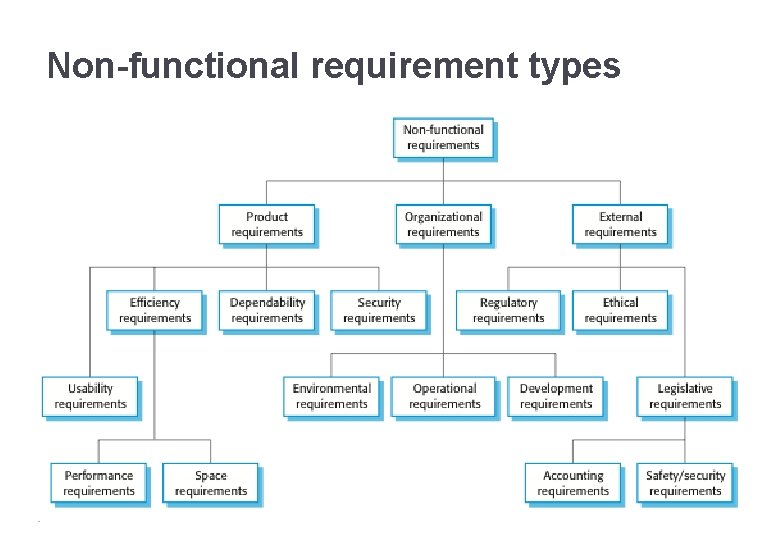 Non-functional requirement types

Non-functional requirements

Product requirements

Organizational requirements

External requirements

Efficiency requirements

Dependability requirements

Security requirements

Regulatory requirements

Ethical requirements

Usability requirements

Environmental requirements

Operational requirements

Development requirements

Legislative requirements

Performance requirements

Space requirements

Accounting requirements

Safety/security requirements